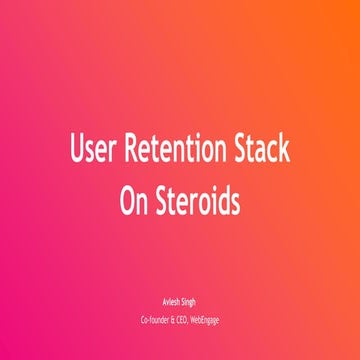 User Retention Stack
On Steroids

Avlesh Singh
Co-founder & CEO, WebEngage